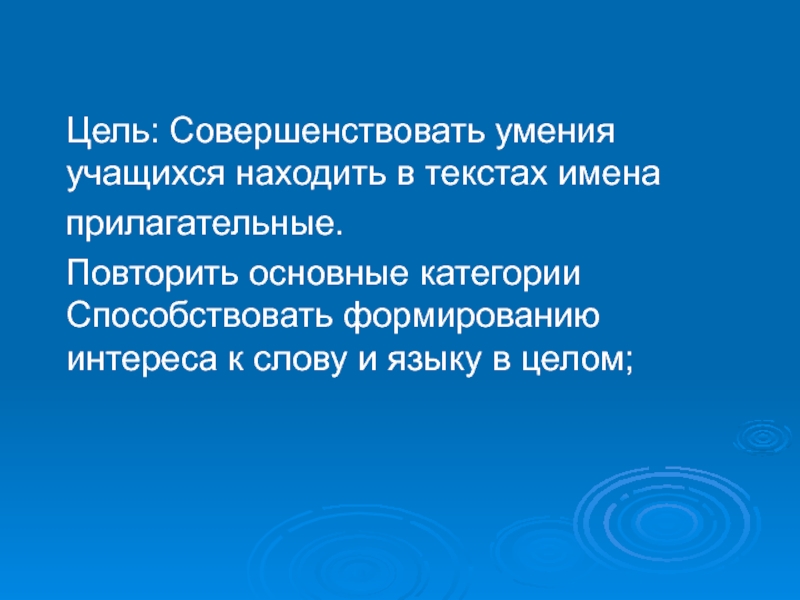 Цель: Совершенствовать умения учащихся находить в текстах имена прилагательные.

Повторить основные категории Способствовать формированию интереса к слову и языку в целом;